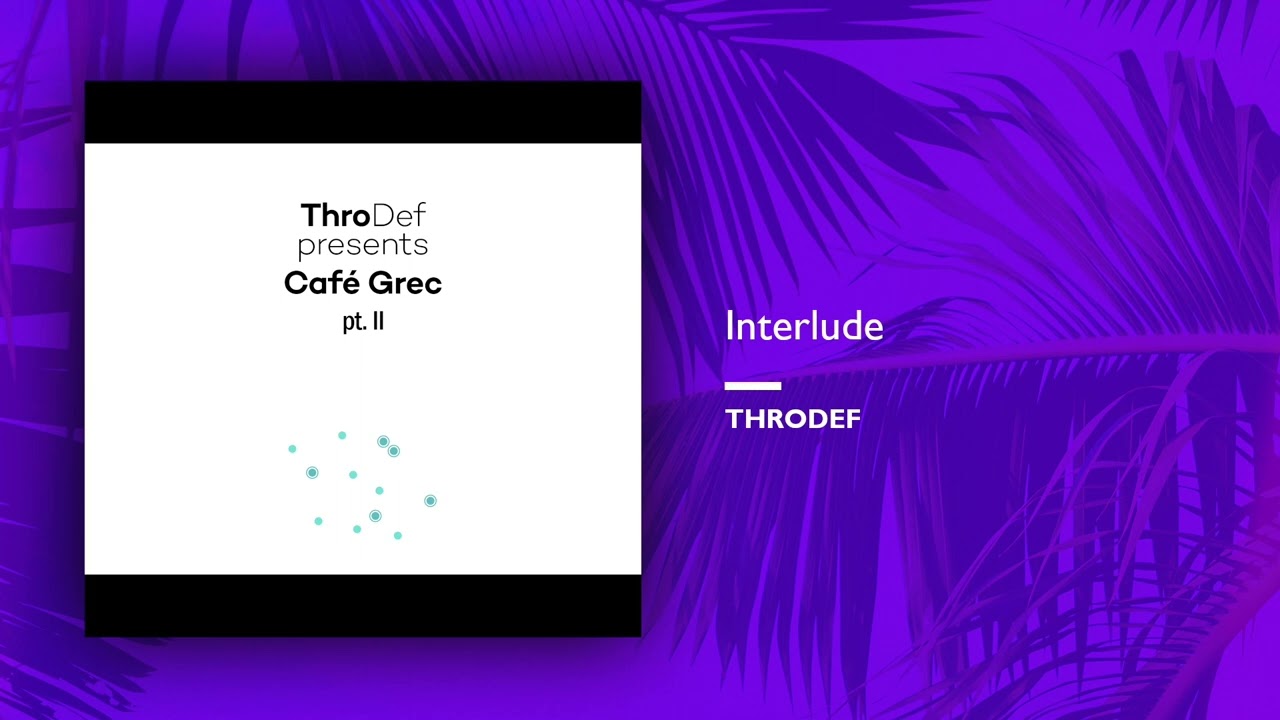 ThroDef
presents
Café Grec
pt. II

Interlude

THRODEF